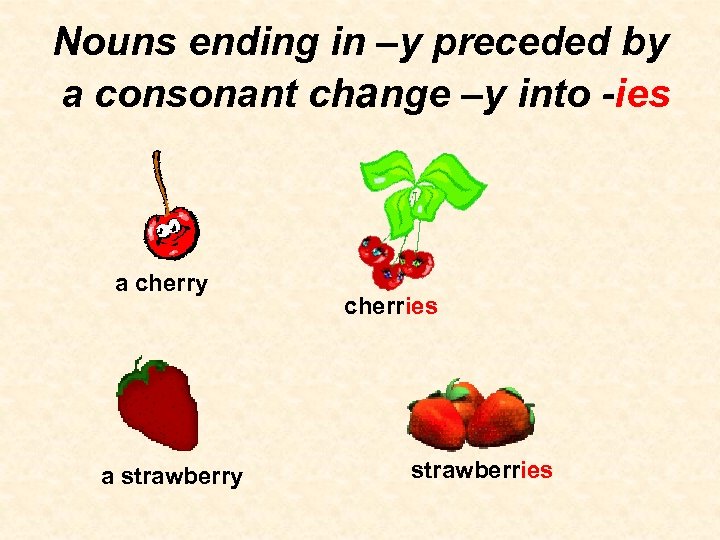 Nouns ending in –y preceded by a consonant change –y into -ies

a cherry

cherries

a strawberry

strawberries